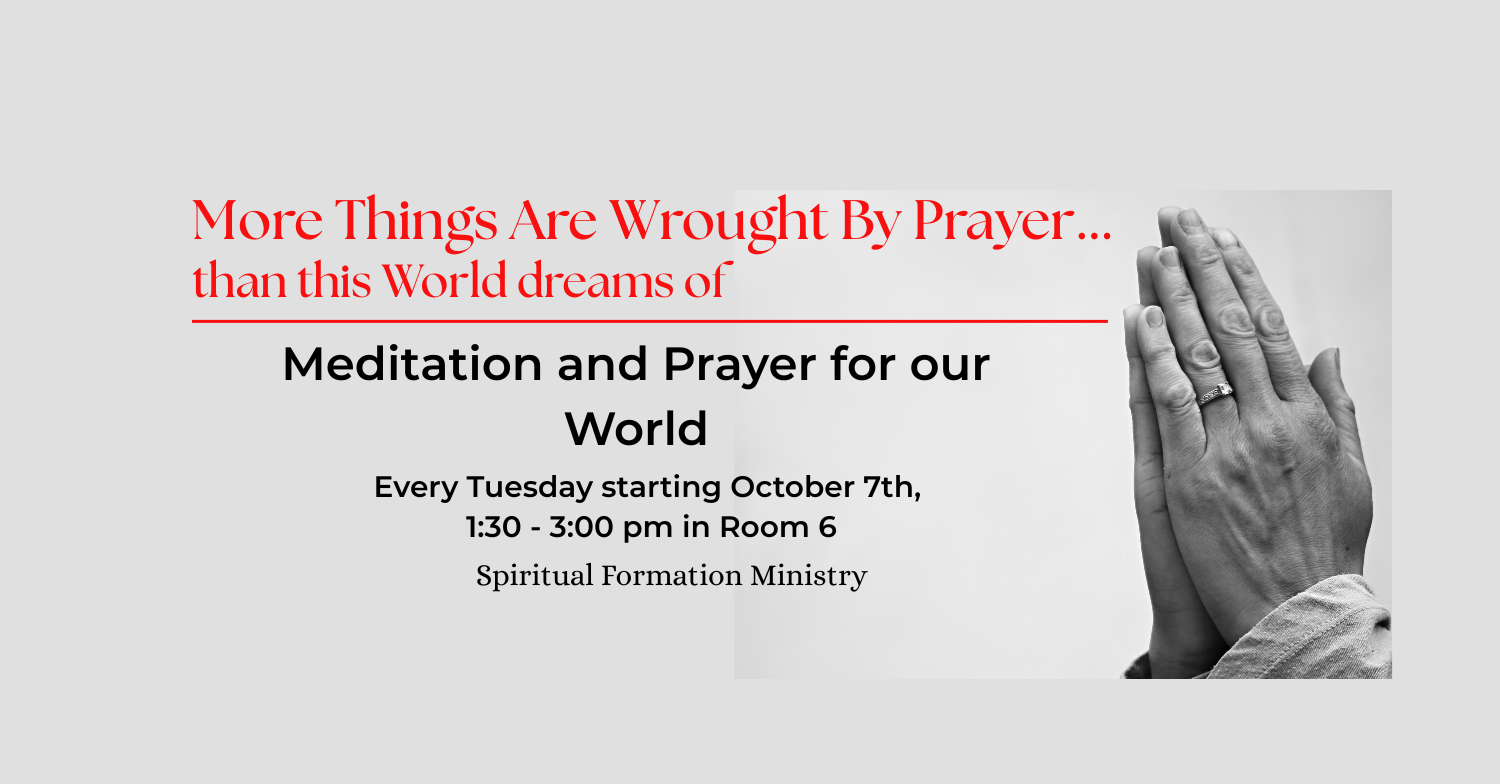 More Things Are Wrought By Prayer...
than this World dreams of

Meditation and Prayer for our World

Every Tuesday starting October 7th,
1:30 - 3:00 pm in Room 6

Spiritual Formation Ministry